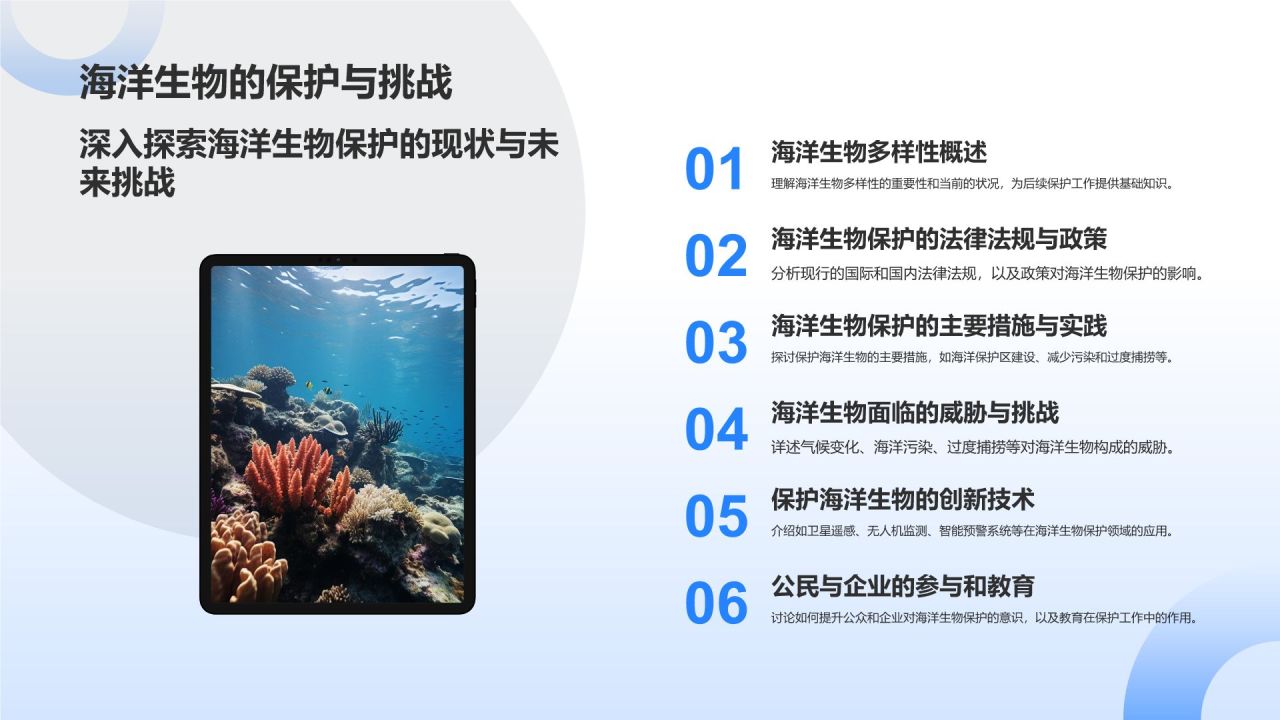 海洋生物的保护与挑战

深入探索海洋生物保护的现状与未来挑战

01
海洋生物多样性概述
理解海洋生物多样性的重要性和当前的状况，为后续保护工作提供基础知识。

02
海洋生物保护的法律法规与政策
分析现行的国际和国内法律法规，以及政策对海洋生物保护的影响。

03
海洋生物保护的主要措施与实践
探讨保护海洋生物的主要措施，如海洋保护区建设、减少污染和过度捕捞等。

04
海洋生物面临的威胁与挑战
详述气候变化、海洋污染、过度捕捞等对海洋生物构成的威胁。

05
保护海洋生物的创新技术
介绍如卫星遥感、无人机监测、智能预警系统等在海洋生物保护领域的应用。

06
公民与企业的参与和教育
讨论如何提升公众和企业对海洋生物保护的意识，以及教育在保护工作中的作用。